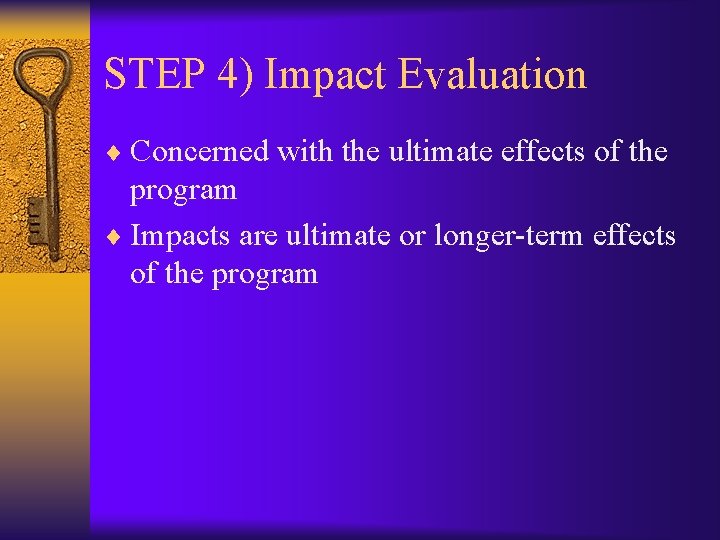 STEP 4) Impact Evaluation

♦ Concerned with the ultimate effects of the program

♦ Impacts are ultimate or longer-term effects of the program